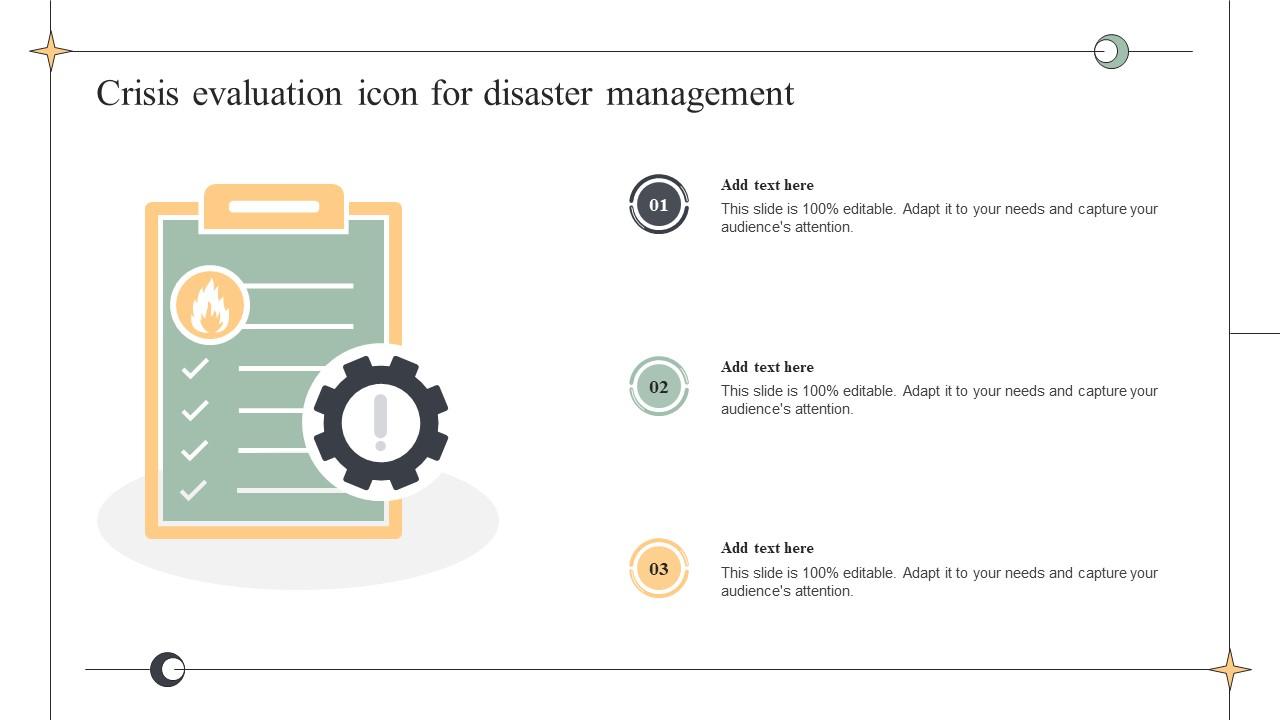 Crisis evaluation icon for disaster management

01

Add text here

This slide is 100% editable. Adapt it to your needs and capture your audience's attention.

02

Add text here

This slide is 100% editable. Adapt it to your needs and capture your audience's attention.

03

Add text here

This slide is 100% editable. Adapt it to your needs and capture your audience's attention.